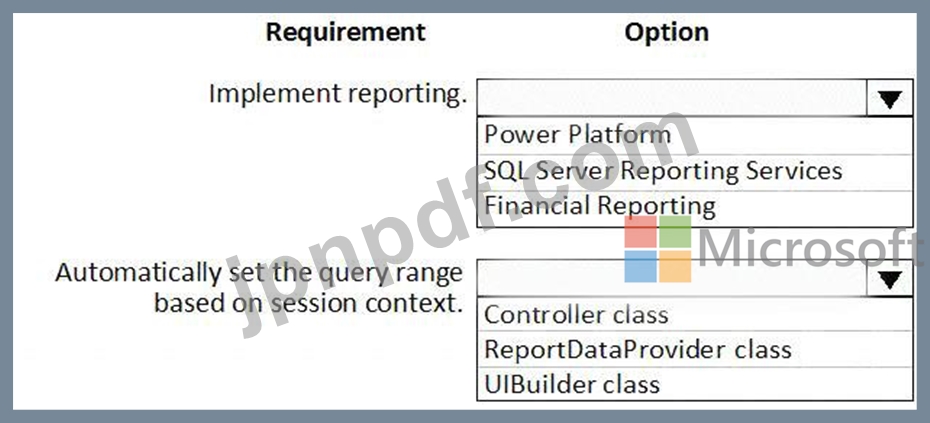 | Requirement | Option |
|---|---|
| Implement reporting. | Power Platform<br>SQL Server Reporting Services<br>Financial Reporting |
| Automatically set the query range based on session context. | Controller class<br>ReportDataProvider class<br>UIBuilder class |

jpnpdf.com

Microsoft